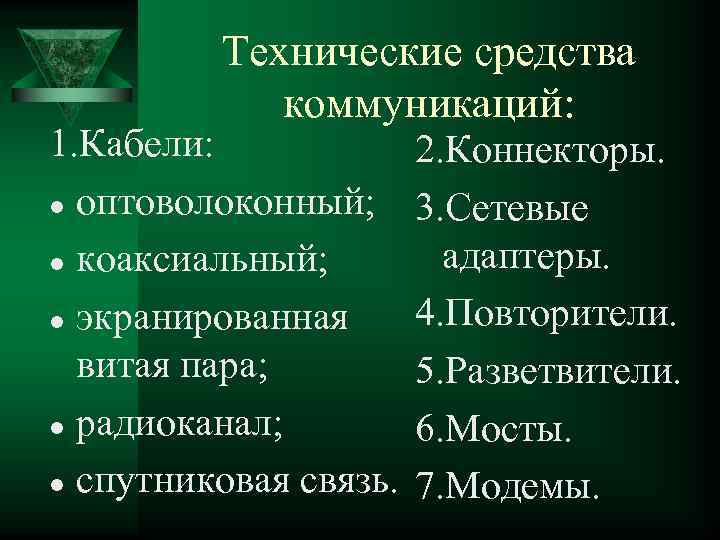 Технические средства коммуникаций:

1.Кабели:
- оптоволоконный;
- коаксиальный;
- экранированная витая пара;
- радиоканал;
- спутниковая связь.

2.Коннекторы.
3.Сетевые адаптеры.
4.Повторители.
5.Разветвители.
6.Мосты.
7.Модемы.